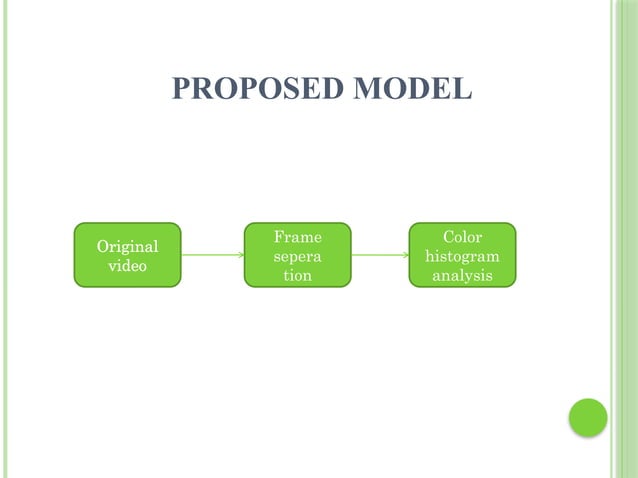 PROPOSED MODEL

Original video

Frame seperation

Color histogram analysis